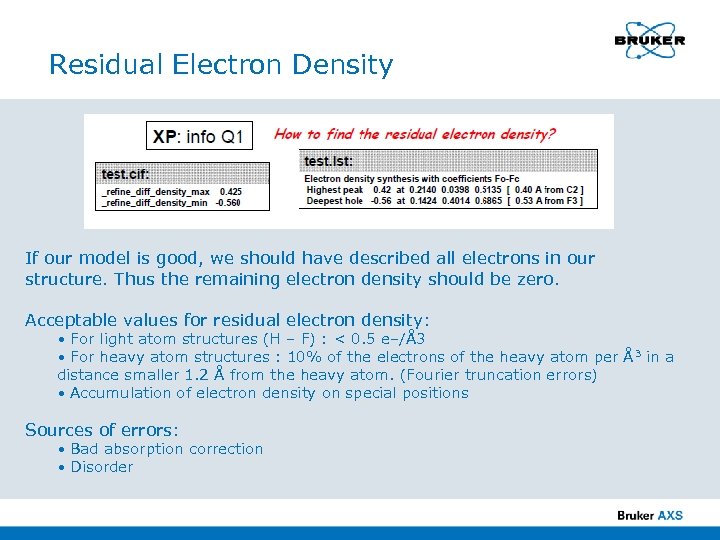 BRUKER

Residual Electron Density

XP: info Q1

How to find the residual electron density?

test.cif:
_refine_diff_density_max 0.425
_refine_diff_density_min -0.560

test.lst:
Electron density synthesis with coefficients Fo-Fc
Highest peak 0.42 at 0.2140 0.0398 0.5135 [ 0.40 A from C2 ]
Deepest hole -0.56 at 0.1424 0.4014 0.6865 [ 0.53 A from F3 ]

If our model is good, we should have described all electrons in our structure. Thus the remaining electron density should be zero.

Acceptable values for residual electron density:
• For light atom structures (H – F) : < 0.5 e–/Å3
• For heavy atom structures : 10% of the electrons of the heavy atom per Å³ in a distance smaller 1.2 Å from the heavy atom. (Fourier truncation errors)
• Accumulation of electron density on special positions

Sources of errors:
• Bad absorption correction
• Disorder

Bruker AXS